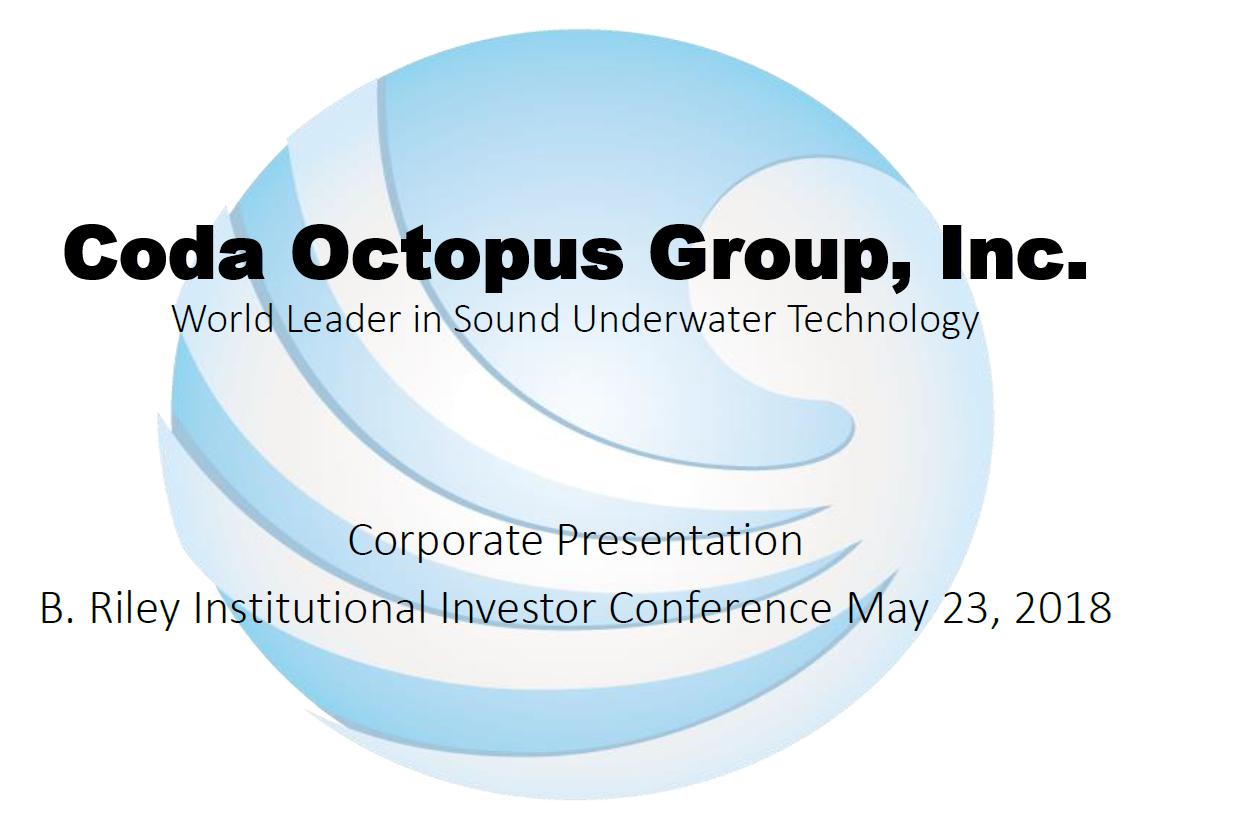 Coda Octopus Group, Inc.
World Leader in Sound Underwater Technology

Corporate Presentation
B. Riley Institutional Investor Conference May 23, 2018